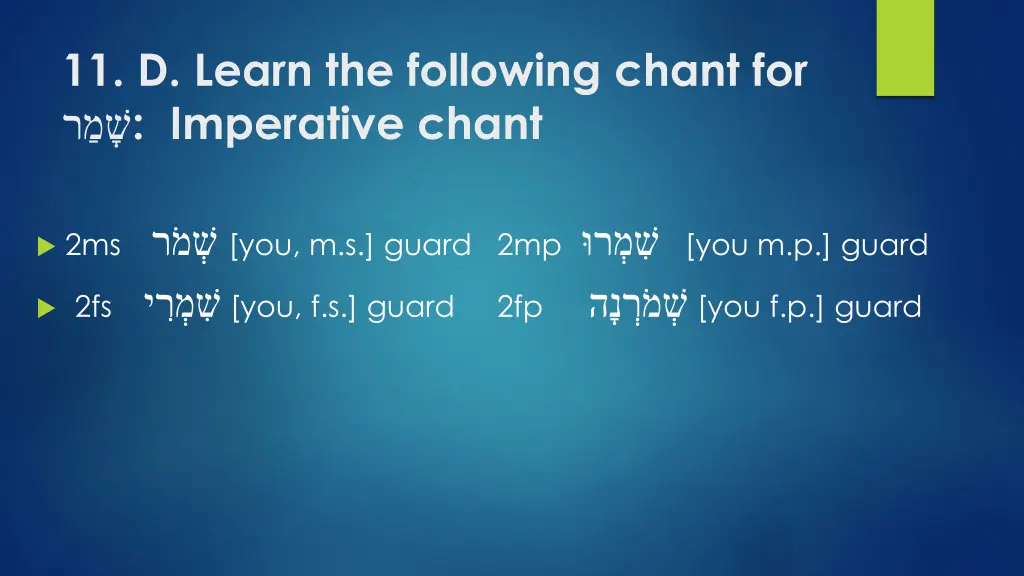 11. D. Learn the following chant for שָׁמַר: Imperative chant

2ms שְׁמֹר [you, m.s.] guard 2mp שִׁמְרוּ [you m.p.] guard

2fs שִׁמְרִי [you, f.s.] guard 2fp שְׁמֹרְנָה [you f.p.] guard